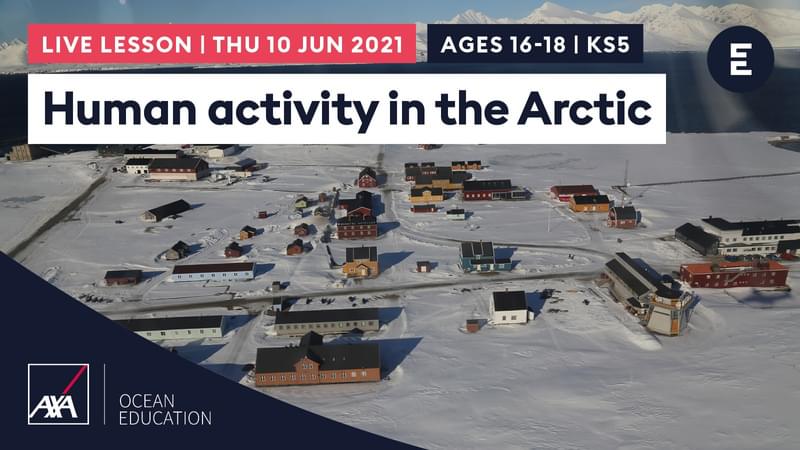 LIVE LESSON | THU 10 JUN 2021

AGES 16-18 | KS5

E

Human activity in the Arctic

AXA

OCEAN EDUCATION